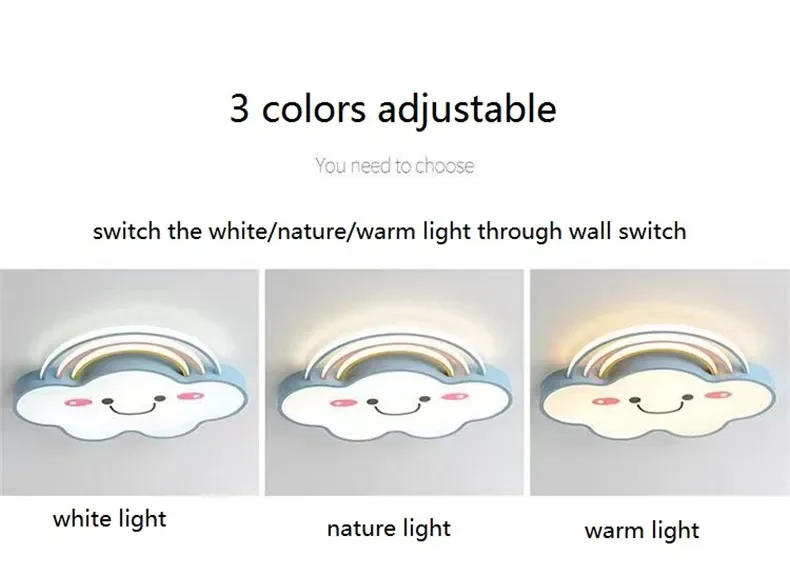 3 colors adjustable

You need to choose

switch the white/nature/warm light through wall switch

white light

nature light

warm light